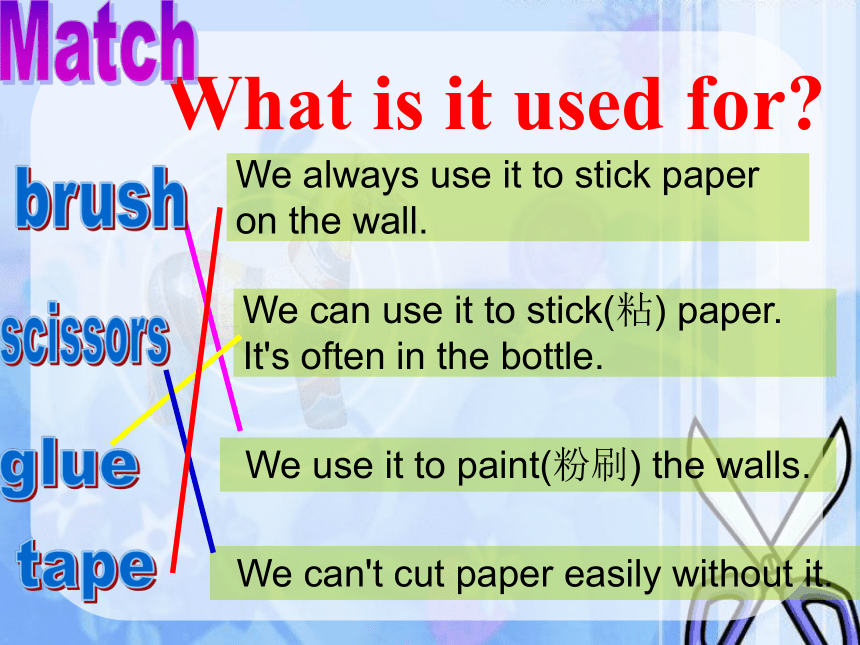 Match

What is it used for?

brush

scissors

glue

tape

We always use it to stick paper on the wall.

We can use it to stick(粘) paper. It's often in the bottle.

We use it to paint(粉刷) the walls.

We can't cut paper easily without it.